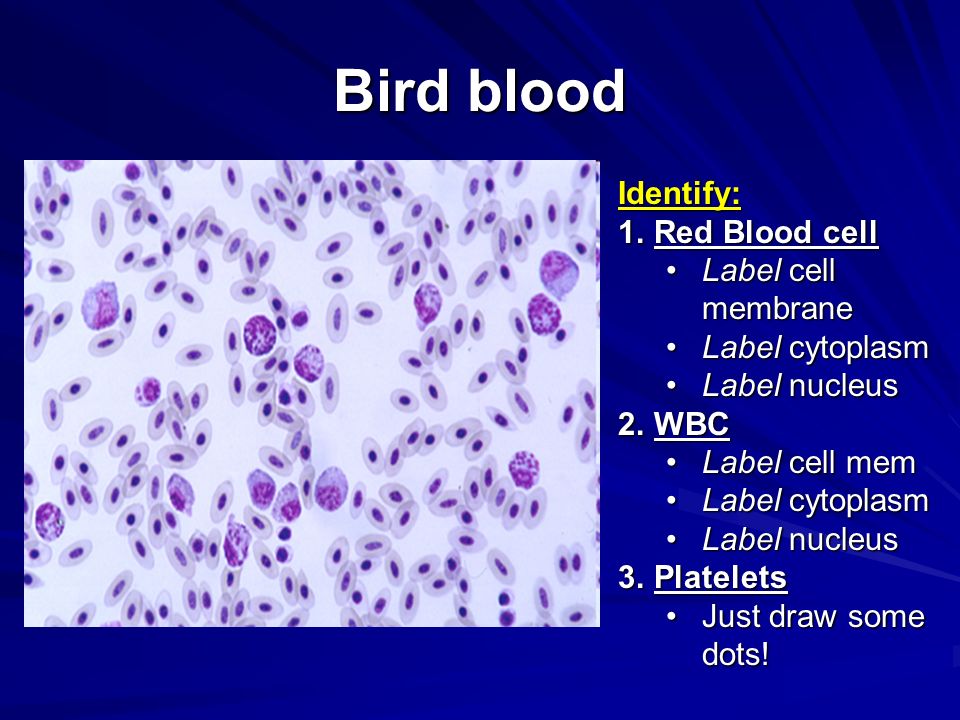 Bird blood

Identify:
1. Red Blood cell
• Label cell membrane
• Label cytoplasm
• Label nucleus
2. WBC
• Label cell mem
• Label cytoplasm
• Label nucleus
3. Platelets
• Just draw some dots!